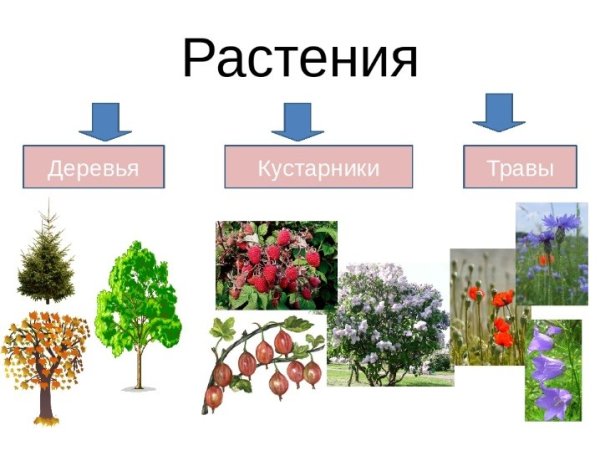 Растения

Деревья

Кустарники

Травы